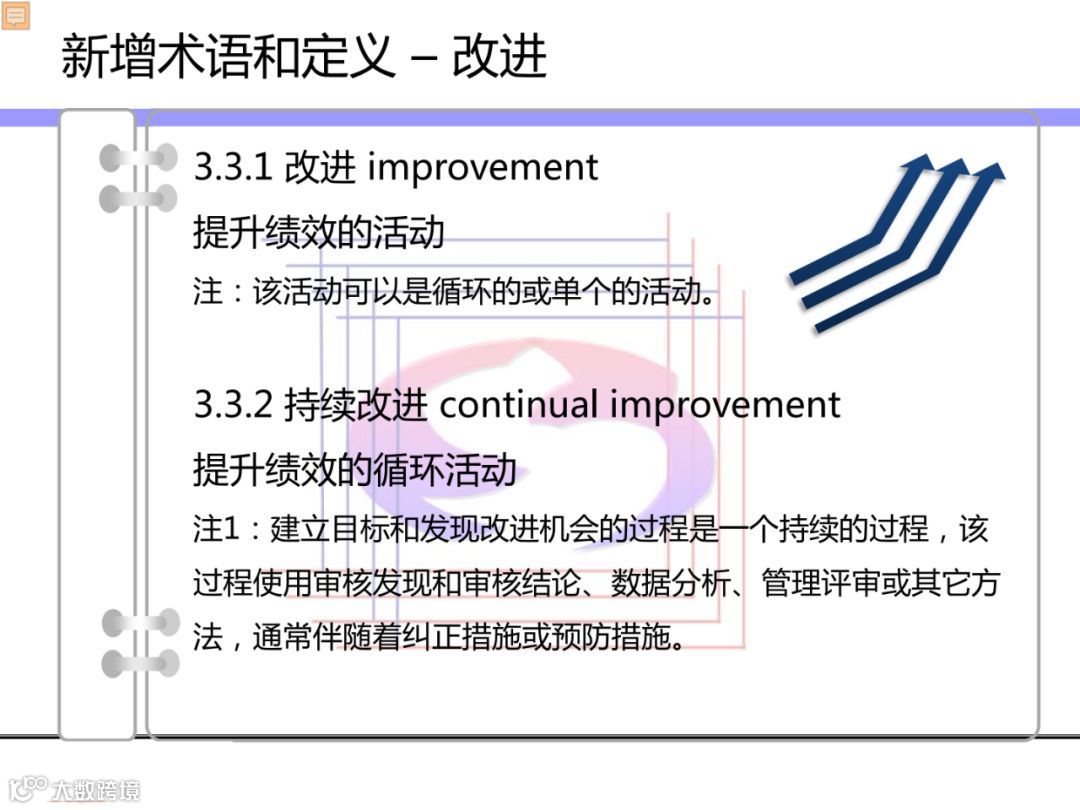 新增术语和定义 – 改进

3.3.1 改进 improvement

提升绩效的活动

注：该活动可以是循环的或单个的活动。

3.3.2 持续改进 continual improvement

提升绩效的循环活动

注1：建立目标和发现改进机会的过程是一个持续的过程，该过程使用审核发现和审核结论、数据分析、管理评审或其它方法，通常伴随着纠正措施或预防措施。

大数跨境